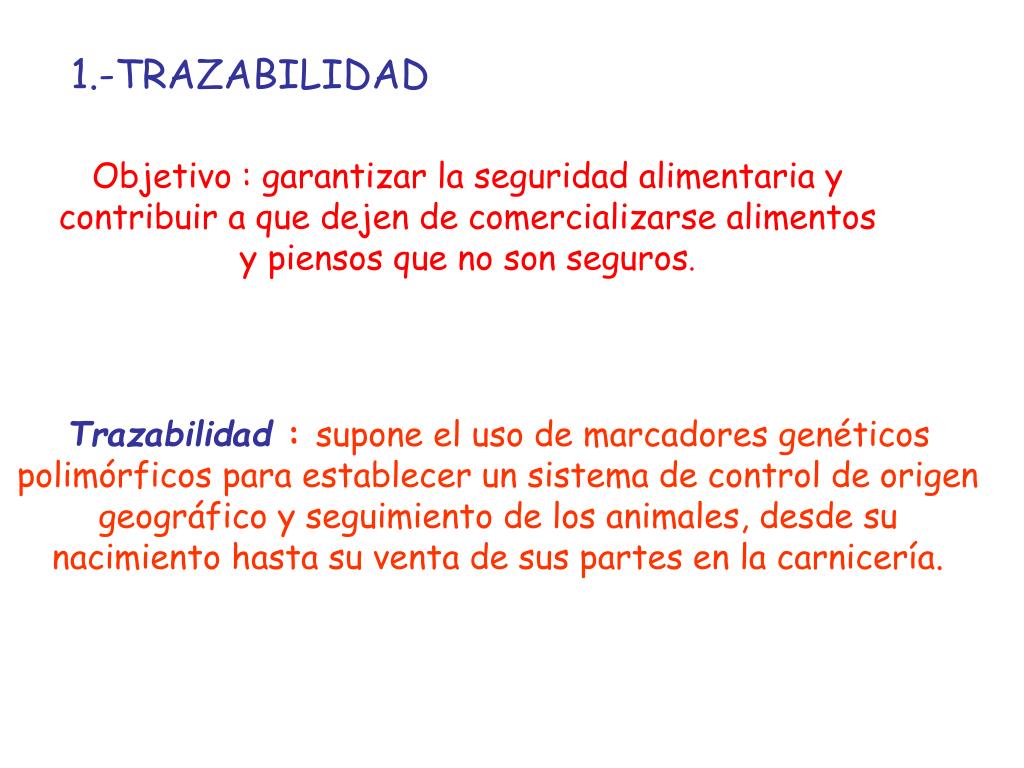 1.-TRAZABILIDAD

Objetivo : garantizar la seguridad alimentaria y contribuir a que dejen de comercializarse alimentos y piensos que no son seguros.

Trazabilidad : supone el uso de marcadores genéticos polimórficos para establecer un sistema de control de origen geográfico y seguimiento de los animales, desde su nacimiento hasta su venta de sus partes en la carnicería.